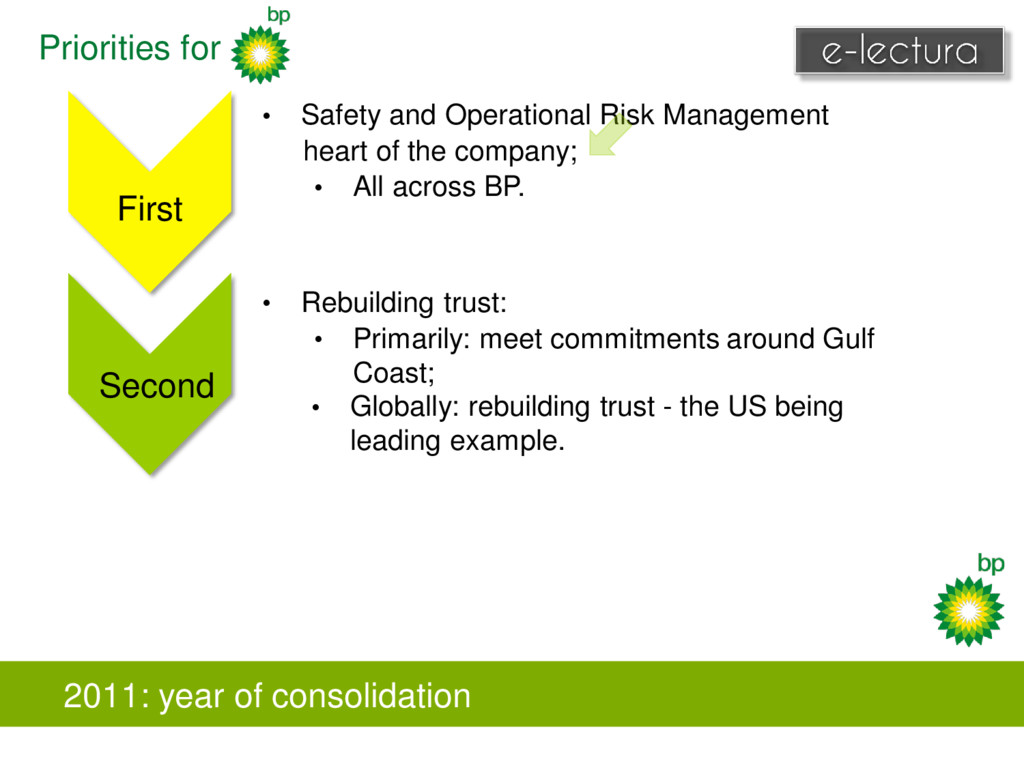 Priorities for bp

e-lectura

First

• Safety and Operational Risk Management heart of the company;
• All across BP.

Second

• Rebuilding trust:
• Primarily: meet commitments around Gulf Coast;
• Globally: rebuilding trust - the US being leading example.

bp

2011: year of consolidation